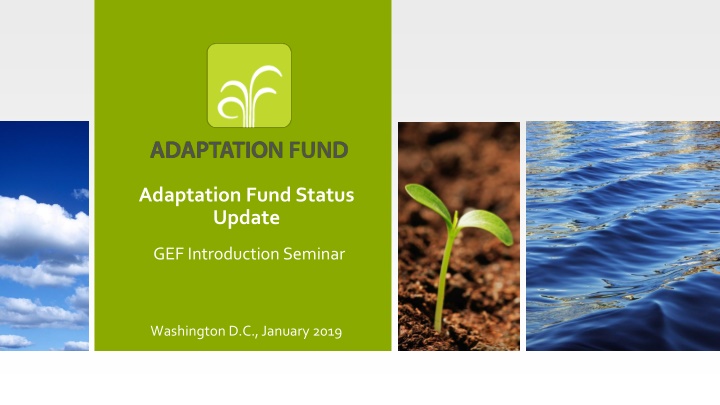 ADAPTATION FUND

Adaptation Fund Status Update

GEF Introduction Seminar

Washington D.C., January 2019